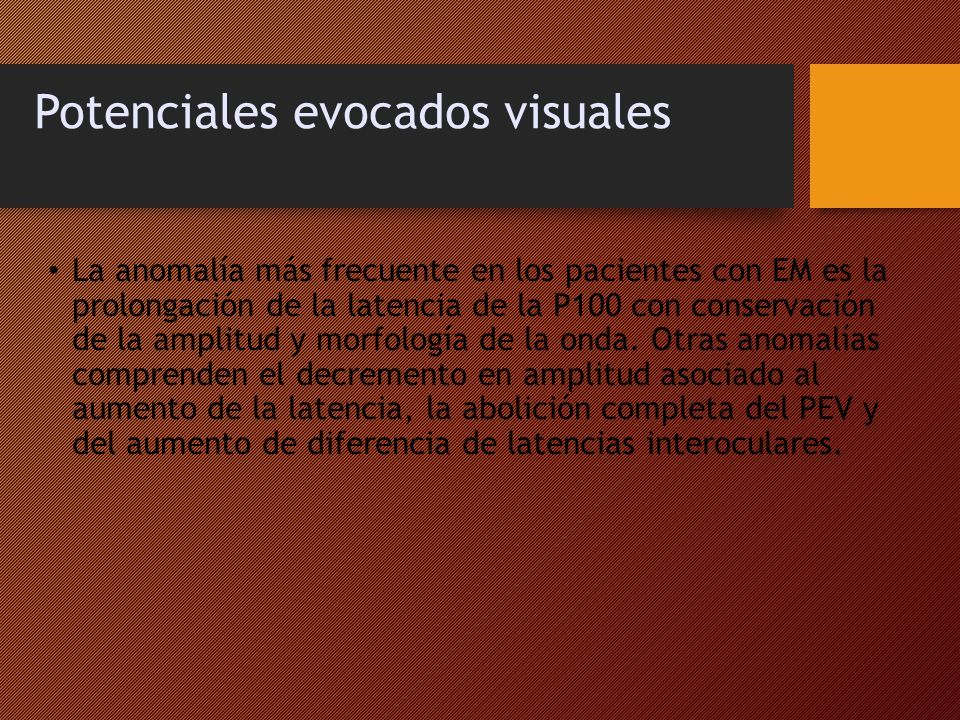 Potenciales evocados visuales

• La anomalía más frecuente en los pacientes con EM es la prolongación de la latencia de la P100 con conservación de la amplitud y morfología de la onda. Otras anomalías comprenden el decremento en amplitud asociado al aumento de la latencia, la abolición completa del PEV y del aumento de diferencia de latencias interoculares.